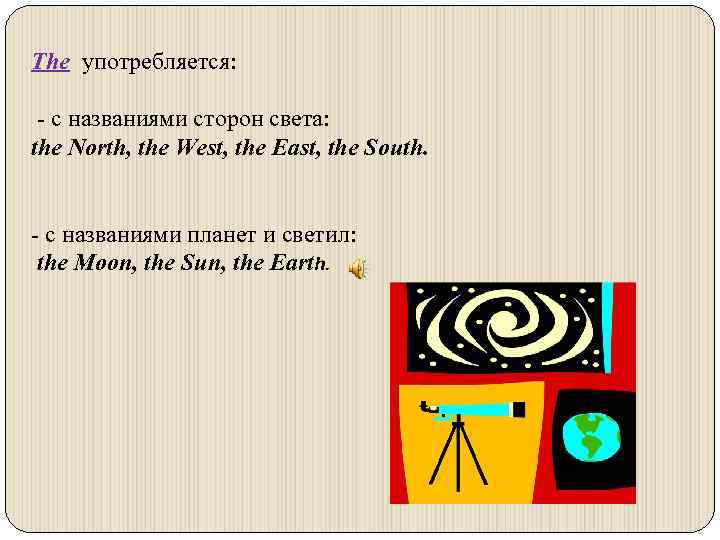 The употребляется:

- с названиями сторон света:
the North, the West, the East, the South.

- с названиями планет и светил:
the Moon, the Sun, the Earth.